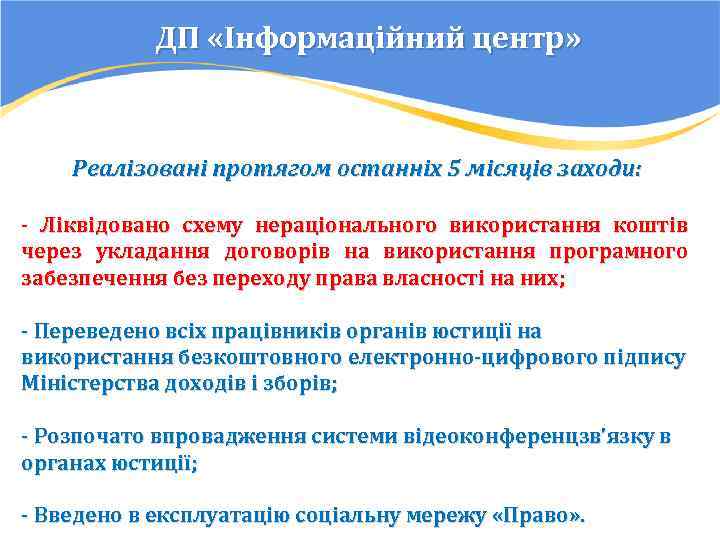 ДП «Інформаційний центр»

Реалізовані протягом останніх 5 місяців заходи:

- Ліквідовано схему нераціонального використання коштів через укладання договорів на використання програмного забезпечення без переходу права власності на них;

- Переведено всіх працівників органів юстиції на використання безкоштовного електронно-цифрового підпису Міністерства доходів і зборів;

- Розпочато впровадження системи відеоконференцзв'язку в органах юстиції;

- Введено в експлуатацію соціальну мережу «Право».